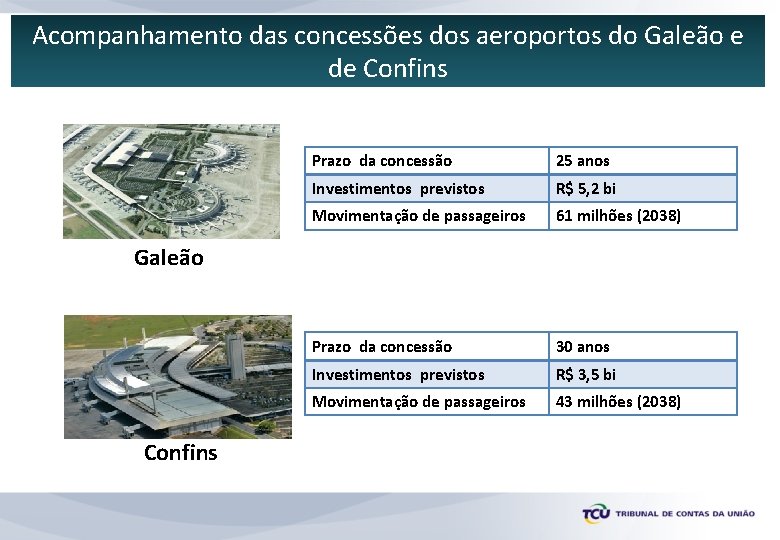 Acompanhamento das concessões dos aeroportos do Galeão e de Confins

Galeão

| Prazo da concessão | 25 anos |
|---|---|
| Investimentos previstos | R$ 5,2 bi |
| Movimentação de passageiros | 61 milhões (2038) |

Confins

| Prazo da concessão | 30 anos |
|---|---|
| Investimentos previstos | R$ 3,5 bi |
| Movimentação de passageiros | 43 milhões (2038) |

TCU TRIBUNAL DE CONTAS DA UNIÃO